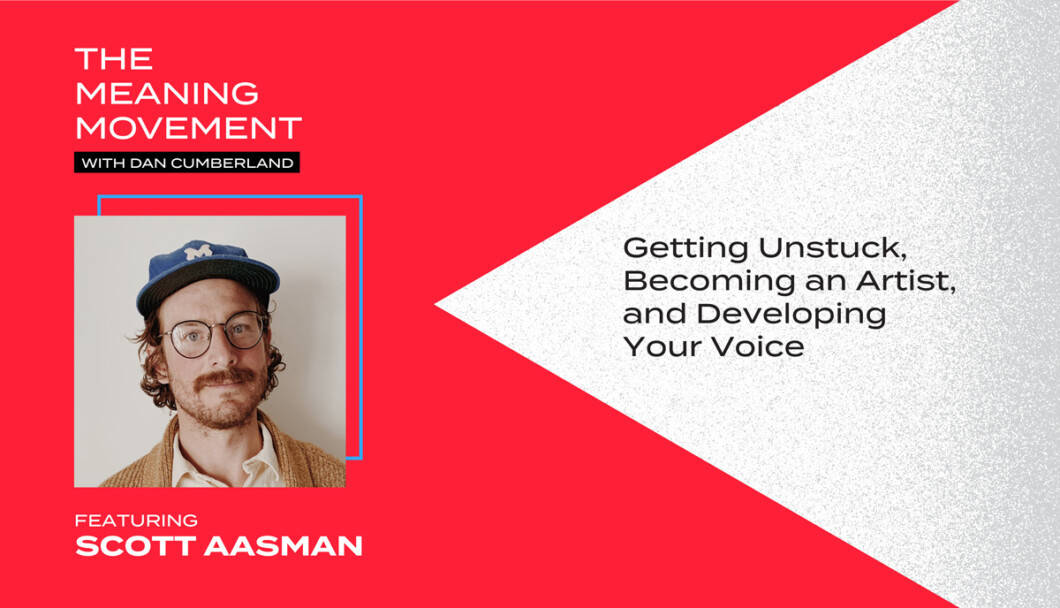 THE MEANING MOVEMENT
WITH DAN CUMBERLAND

M

FEATURING
SCOTT AASMAN

Getting Unstuck, Becoming an Artist, and Developing Your Voice